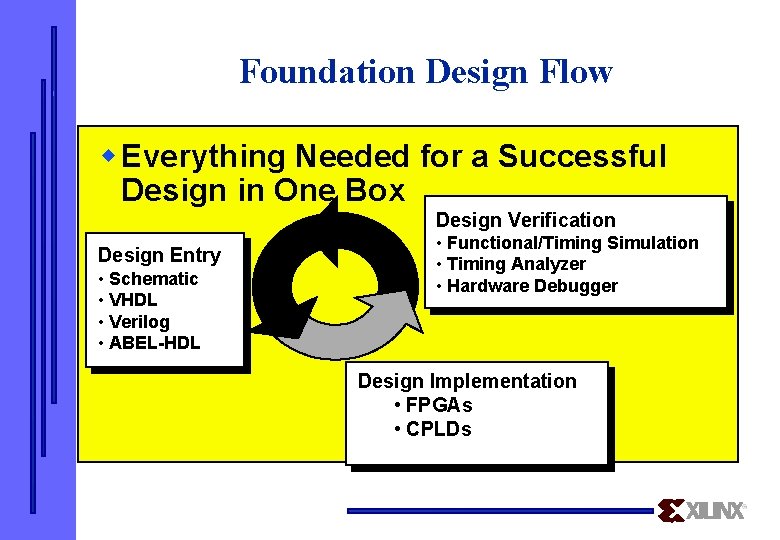 Foundation Design Flow

◆ Everything Needed for a Successful Design in One Box

Design Entry
• Schematic
• VHDL
• Verilog
• ABEL-HDL

Design Verification
• Functional/Timing Simulation
• Timing Analyzer
• Hardware Debugger

Design Implementation
• FPGAs
• CPLDs

XILINX